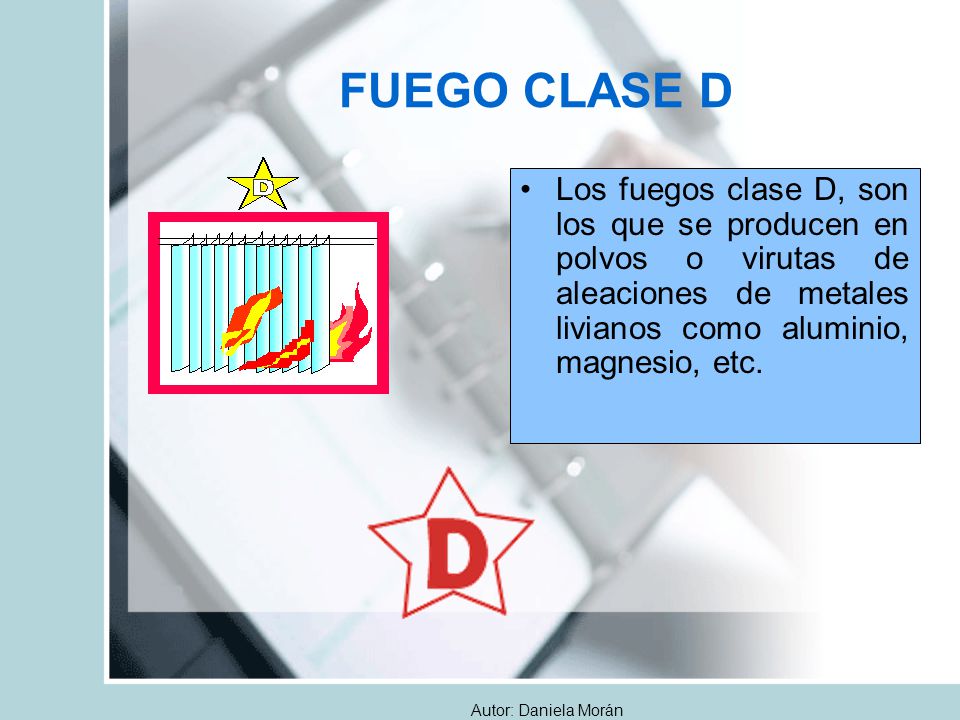 FUEGO CLASE D

D

• Los fuegos clase D, son los que se producen en polvos o virutas de aleaciones de metales livianos como aluminio, magnesio, etc.

D

Autor: Daniela Morán